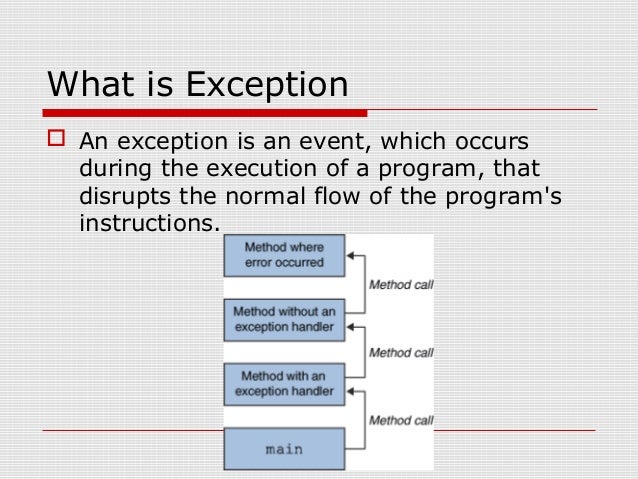 What is Exception

An exception is an event, which occurs during the execution of a program, that disrupts the normal flow of the program's instructions.

Method where error occurred

Method call

Method without an exception handler

Method call

Method with an exception handler

Method call

main